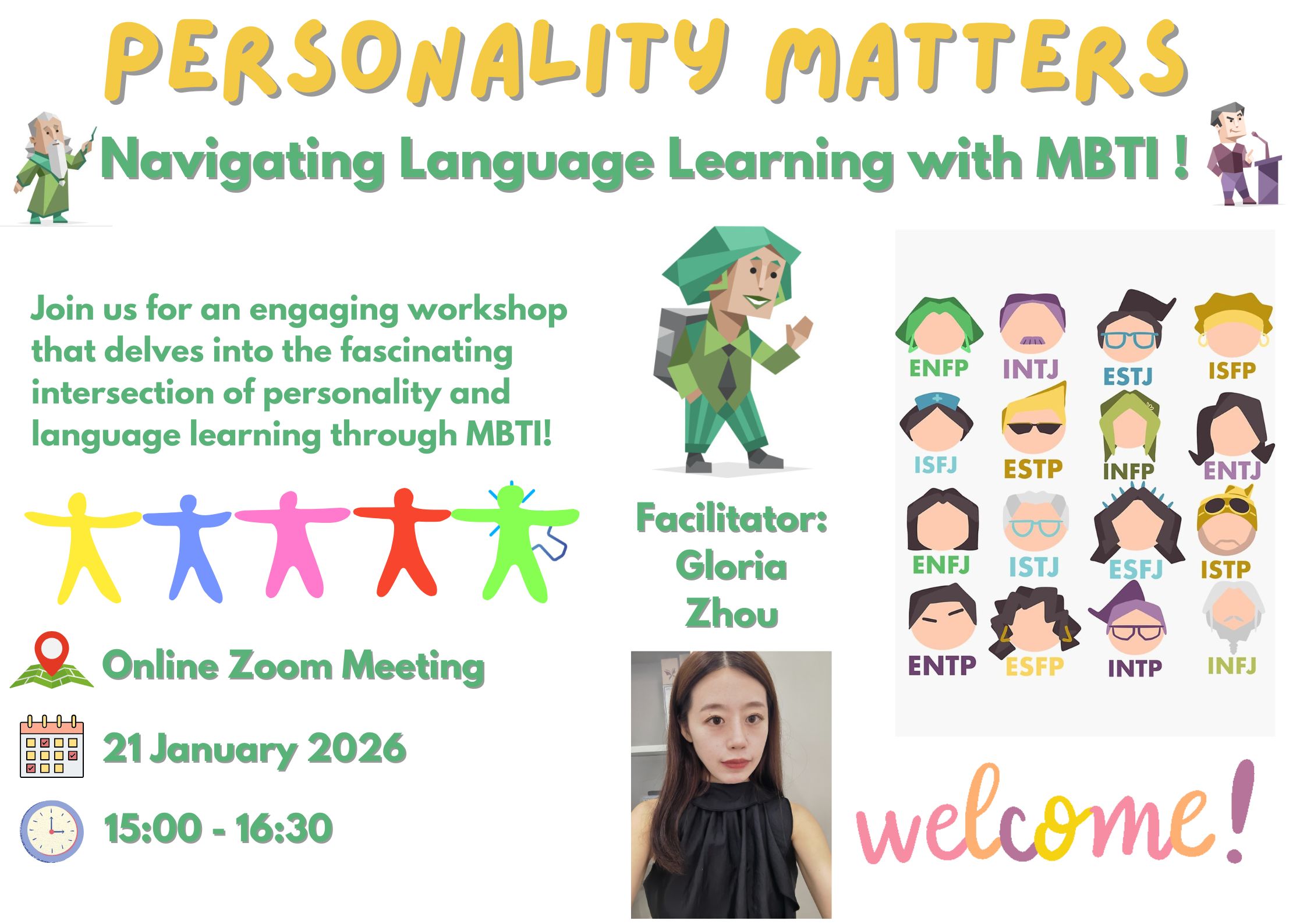 PERSONALITY MATTERS

Navigating Language Learning with MBTI !

Join us for an engaging workshop that delves into the fascinating intersection of personality and language learning through MBTI!

Online Zoom Meeting

21 January 2026

15:00 - 16:30

Facilitator: Gloria Zhou

ENFP INTJ ESTJ ISFP
ISFJ ESTP INFP ENTJ
ENFJ ISTJ ESFJ ISTP
ENTP ESFP INTP INFJ

welcome!